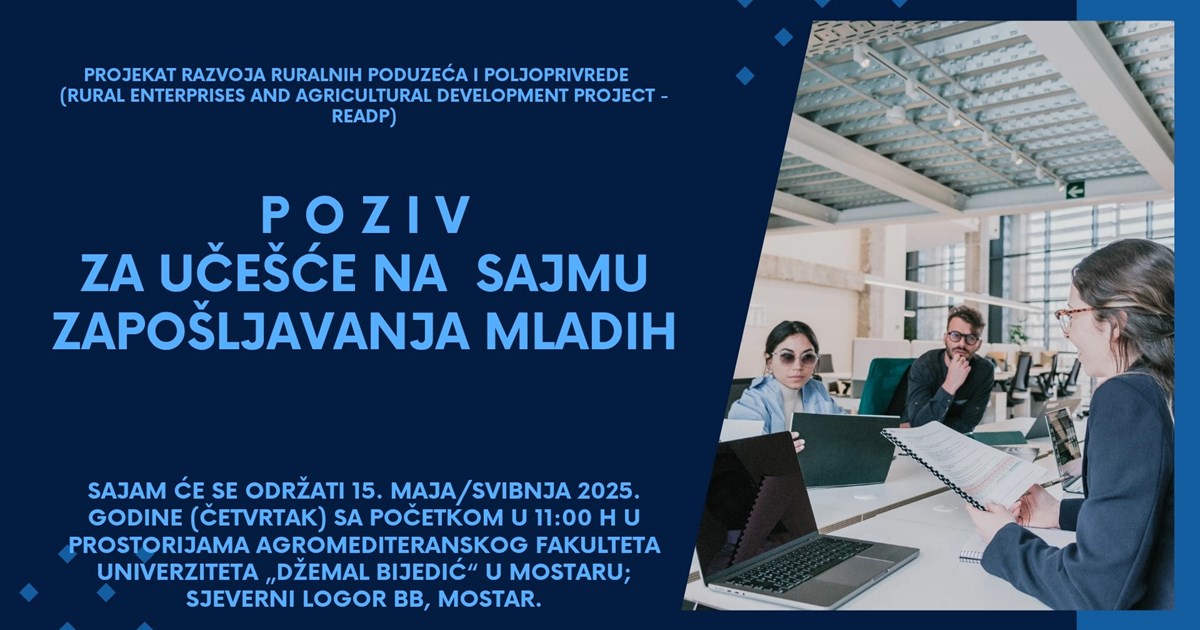 PROJEKAT RAZVOJA RURALNIH PODUZEĆA I POLJOPRIVREDE (RURAL ENTERPRISES AND AGRICULTURAL DEVELOPMENT PROJECT - READP)

P O Z I V
ZA UČEŠĆE NA SAJMU ZAPOŠLJAVANJA MLADIH

SAJAM ĆE SE ODRŽATI 15. MAJA/SVIBNJA 2025. GODINE (ČETVRTAK) SA POČETKOM U 11:00 H U PROSTORIJAMA AGROMEDITERANSKOG FAKULTETA UNIVERZITETA „DŽEMAL BIJEDIĆ“ U MOSTARU; SJEVERNI LOGOR BB, MOSTAR.